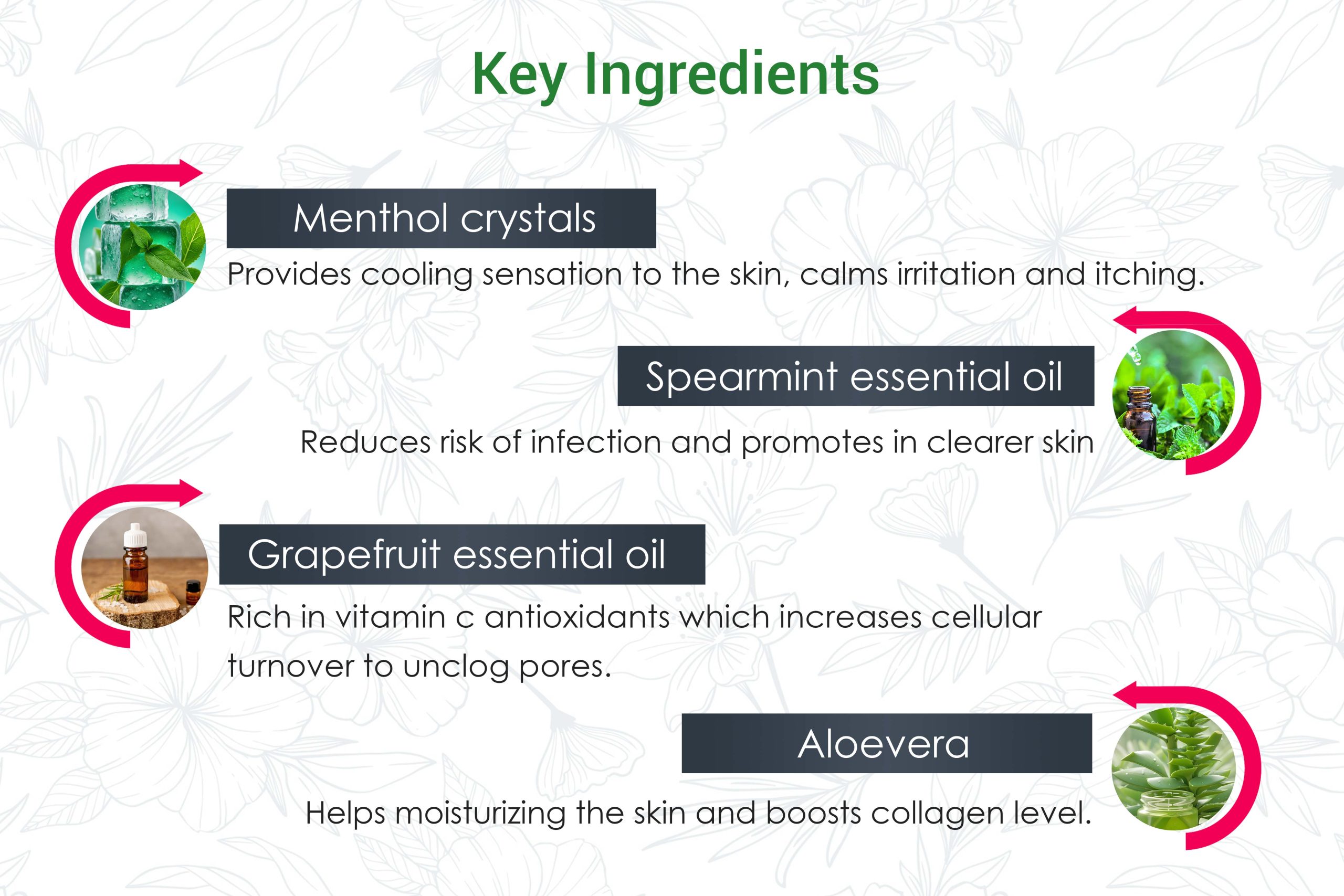 Key Ingredients

Menthol crystals

Provides cooling sensation to the skin, calms irritation and itching.

Spearmint essential oil

Reduces risk of infection and promotes in clearer skin

Grapefruit essential oil

Rich in vitamin c antioxidants which increases cellular turnover to unclog pores.

Aloevera

Helps moisturizing the skin and boosts collagen level.